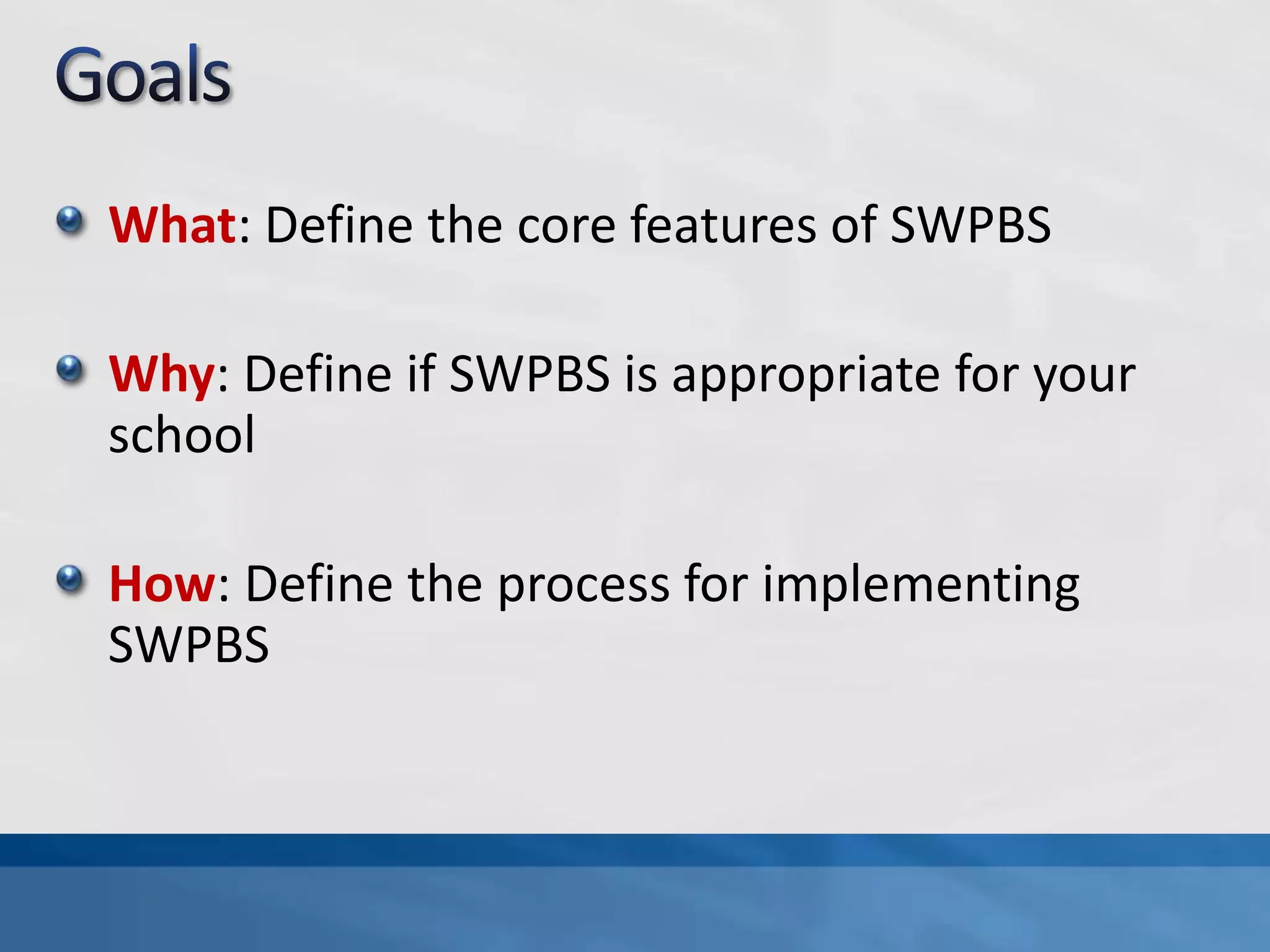 Goals

What: Define the core features of SWPBS

Why: Define if SWPBS is appropriate for your school

How: Define the process for implementing SWPBS